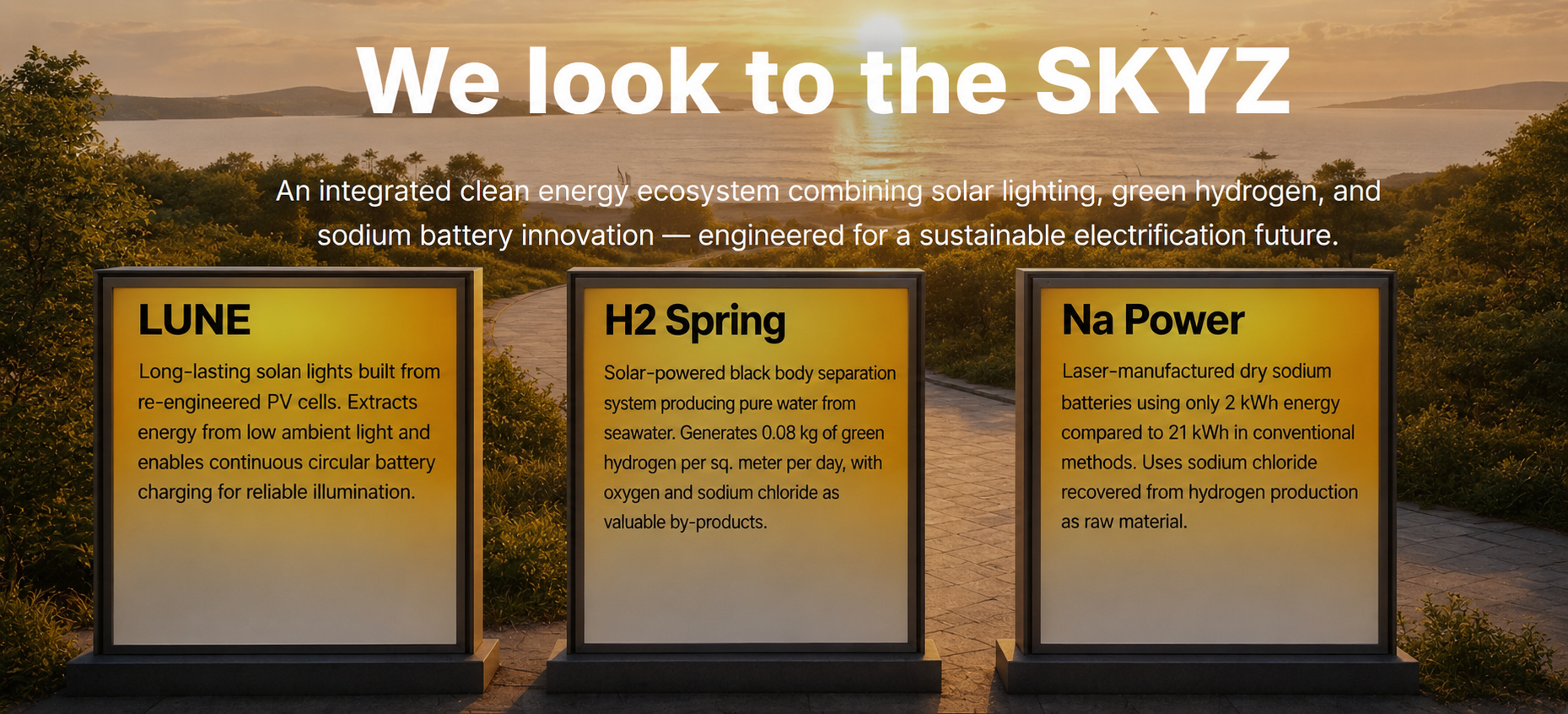 We look to the SKYZ

An integrated clean energy ecosystem combining solar lighting, green hydrogen, and sodium battery innovation — engineered for a sustainable electrification future.

LUNE

Long-lasting solan lights built from re-engineered PV cells. Extracts energy from low ambient light and enables continuous circular battery charging for reliable illumination.

H2 Spring

Solar-powered black body separation system producing pure water from seawater. Generates 0.08 kg of green hydrogen per sq. meter per day, with oxygen and sodium chloride as valuable by-products.

Na Power

Laser-manufactured dry sodium batteries using only 2 kWh energy compared to 21 kWh in conventional methods. Uses sodium chloride recovered from hydrogen production as raw material.